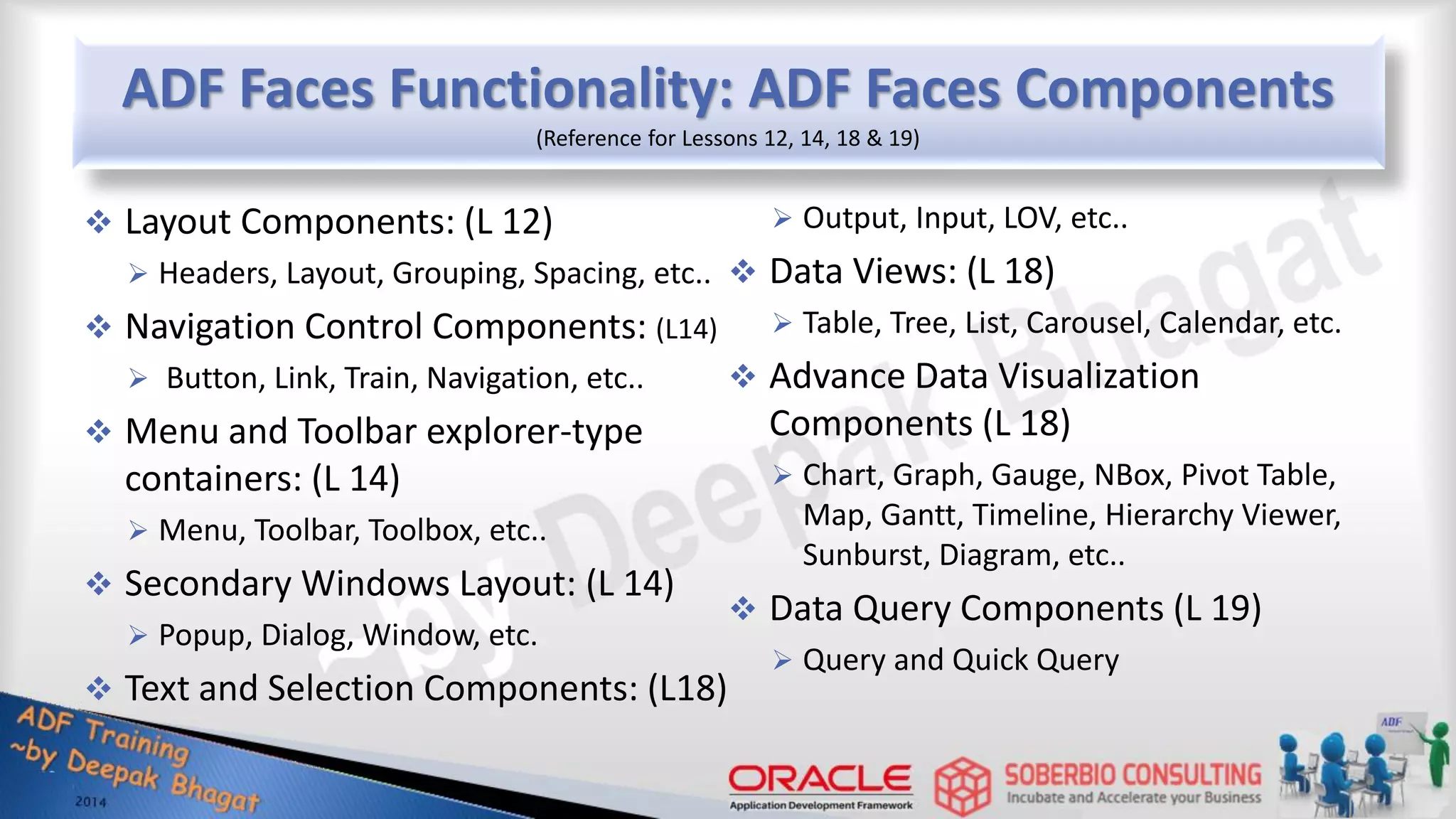 ADF Faces Functionality: ADF Faces Components
(Reference for Lessons 12, 14, 18 & 19)

❖ Layout Components: (L 12)
➢ Headers, Layout, Grouping, Spacing, etc..
❖ Navigation Control Components: (L14)
➢ Button, Link, Train, Navigation, etc..
❖ Menu and Toolbar explorer-type containers: (L 14)
➢ Menu, Toolbar, Toolbox, etc..
❖ Secondary Windows Layout: (L 14)
➢ Popup, Dialog, Window, etc.
❖ Text and Selection Components: (L18)

➢ Output, Input, LOV, etc..
❖ Data Views: (L 18)
➢ Table, Tree, List, Carousel, Calendar, etc.
❖ Advance Data Visualization Components (L 18)
➢ Chart, Graph, Gauge, NBox, Pivot Table, Map, Gantt, Timeline, Hierarchy Viewer, Sunburst, Diagram, etc..
❖ Data Query Components (L 19)
➢ Query and Quick Query

~by Deepak Bhagat

ADF Training ~by Deepak Bhagat 2014

ORACLE Application Development Framework
SOBERBIO CONSULTING Incubate and Accelerate your Business
ADF